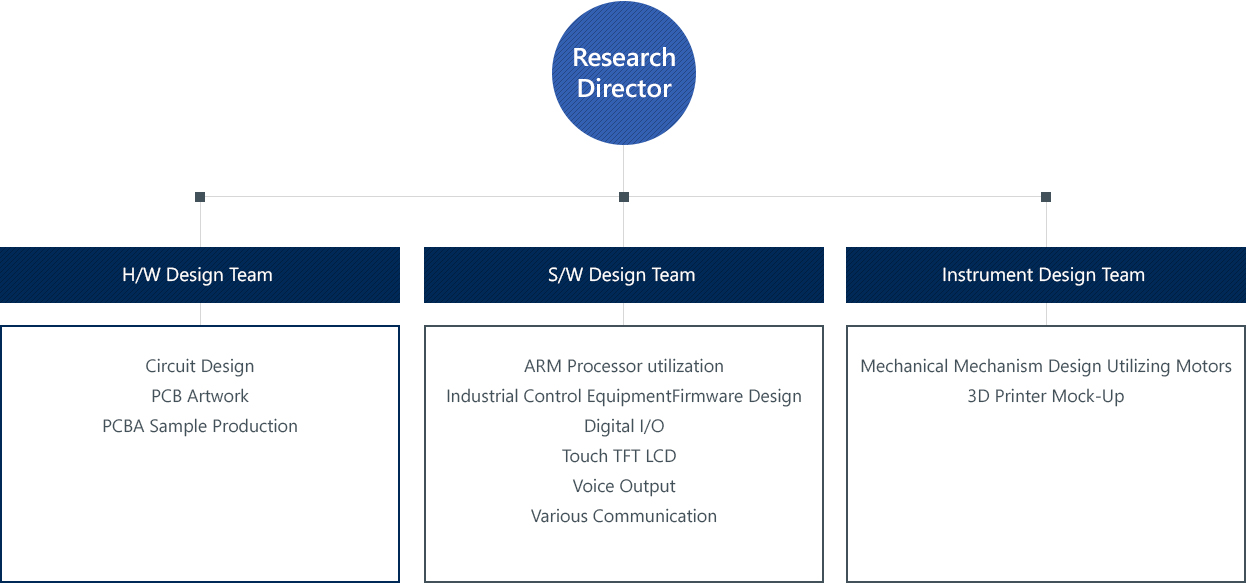 Research Director

H/W Design Team

Circuit Design
PCB Artwork
PCBA Sample Production

S/W Design Team

ARM Processor utilization
Industrial Control EquipmentFirmware Design
Digital I/O
Touch TFT LCD
Voice Output
Various Communication

Instrument Design Team

Mechanical Mechanism Design Utilizing Motors
3D Printer Mock-Up